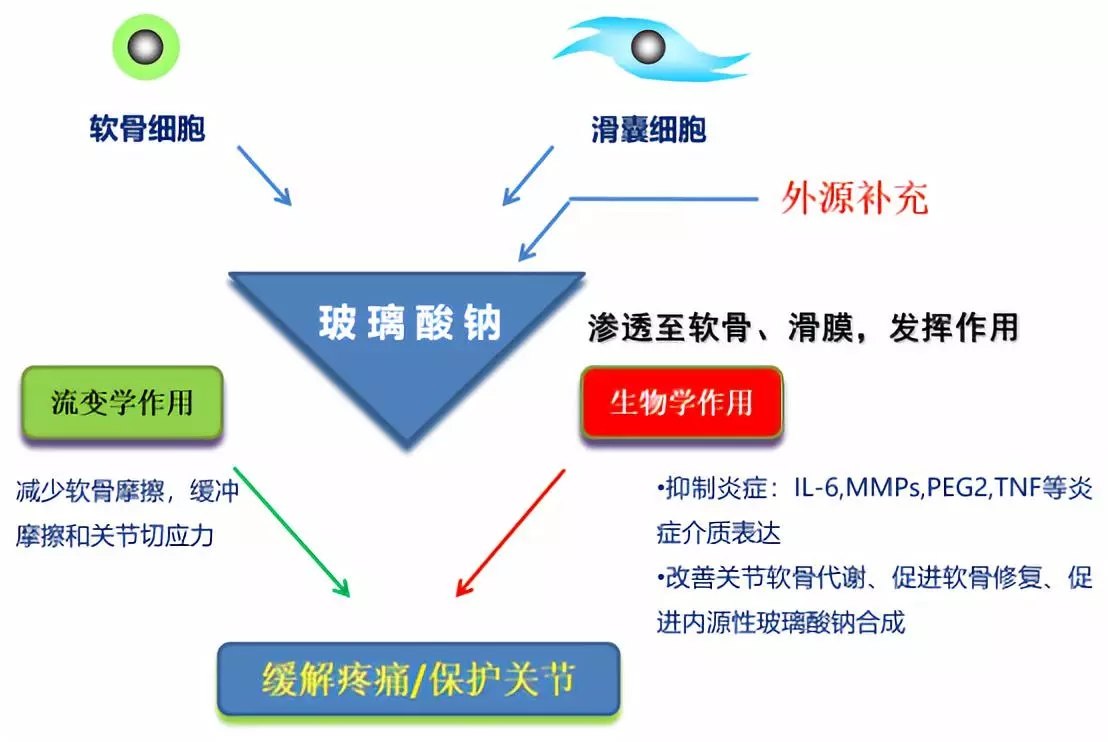 软骨细胞

滑囊细胞

外源补充

玻璃酸钠

渗透至软骨、滑膜，发挥作用

流变学作用

生物学作用

减少软骨摩擦，缓冲摩擦和关节切应力

•抑制炎症：IL-6,MMPs,PEG2,TNF等炎症介质表达

•改善关节软骨代谢、促进软骨修复、促进内源性玻璃酸钠合成

缓解疼痛/保护关节